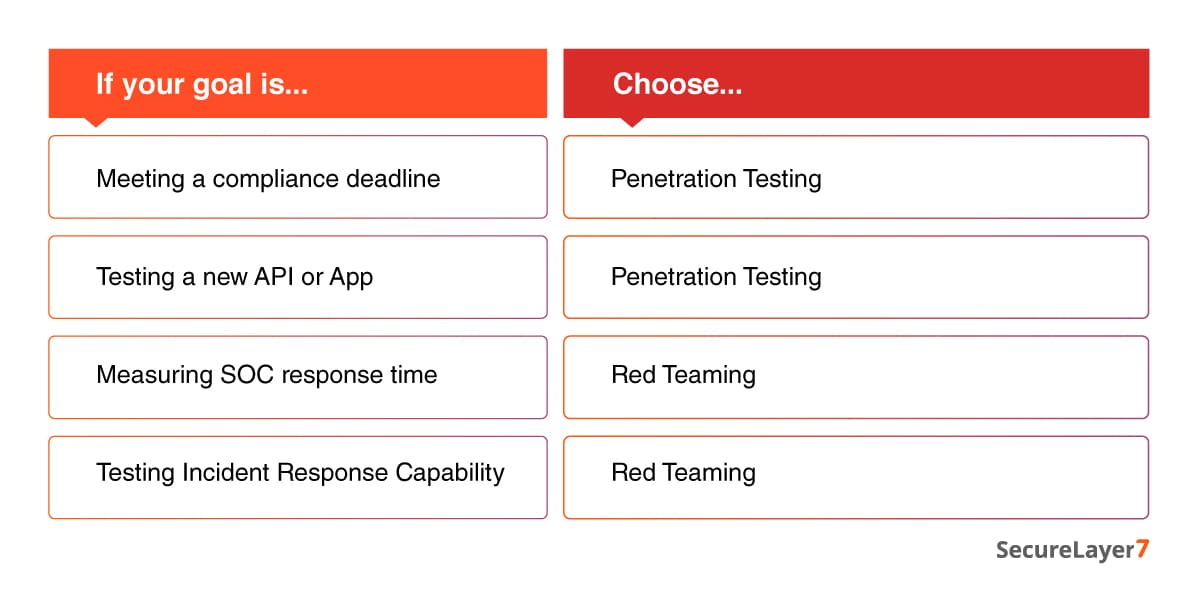 | If your goal is... | Choose... |
|---|---|
| Meeting a compliance deadline | Penetration Testing |
| Testing a new API or App | Penetration Testing |
| Measuring SOC response time | Red Teaming |
| Testing Incident Response Capability | Red Teaming |

SecureLayer7